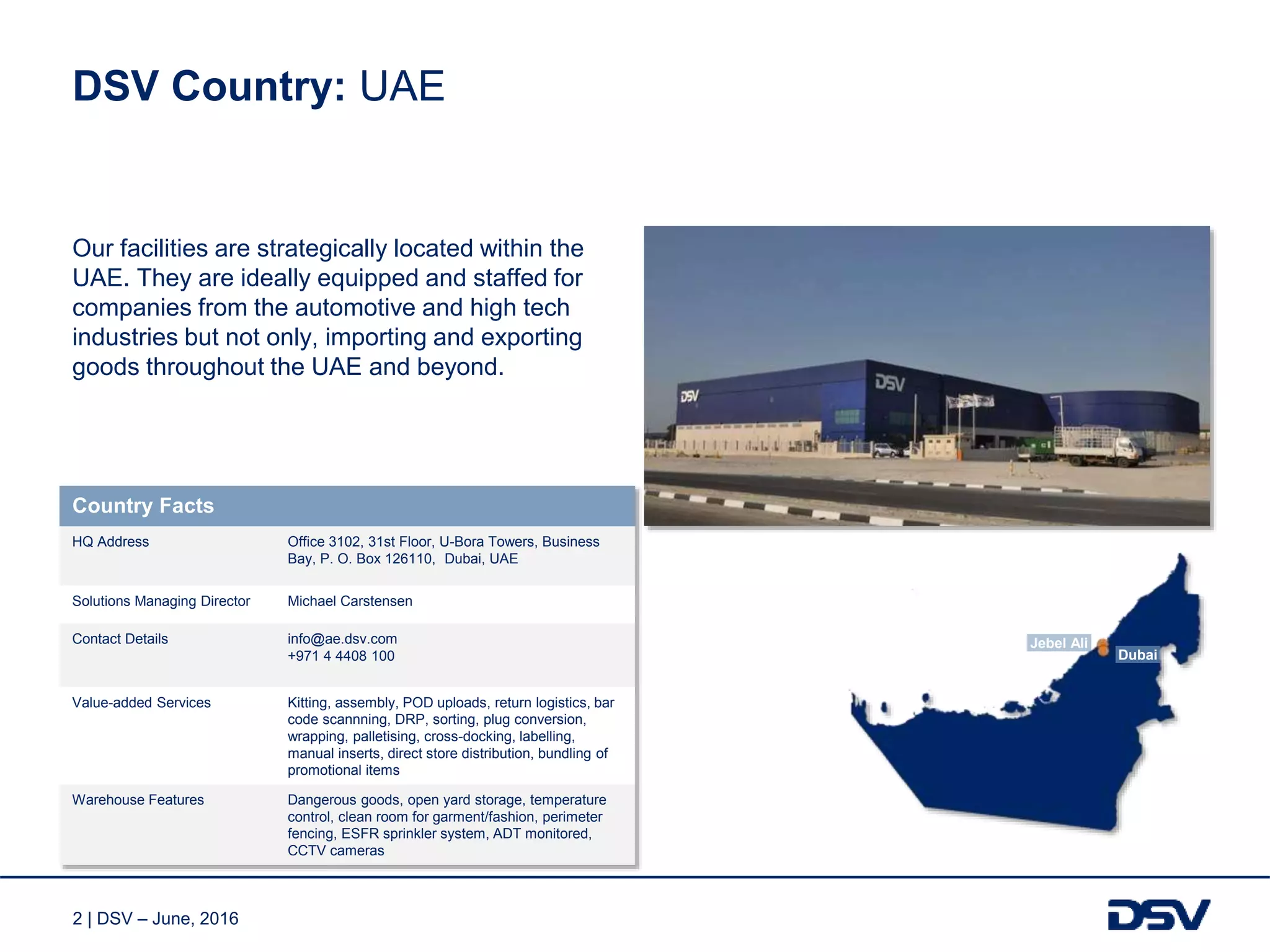 DSV Country: UAE

Our facilities are strategically located within the UAE. They are ideally equipped and staffed for companies from the automotive and high tech industries but not only, importing and exporting goods throughout the UAE and beyond.

DSV

DSV

| Country Facts | |
|---|---|
| HQ Address | Office 3102, 31st Floor, U-Bora Towers, Business Bay, P. O. Box 126110, Dubai, UAE |
| Solutions Managing Director | Michael Carstensen |
| Contact Details | info@ae.dsv.com +971 4 4408 100 |
| Value-added Services | Kitting, assembly, POD uploads, return logistics, bar code scannning, DRP, sorting, plug conversion, wrapping, palletising, cross-docking, labelling, manual inserts, direct store distribution, bundling of promotional items |
| Warehouse Features | Dangerous goods, open yard storage, temperature control, clean room for garment/fashion, perimeter fencing, ESFR sprinkler system, ADT monitored, CCTV cameras |

Jebel Ali

Dubai

2 | DSV – June, 2016

DSV